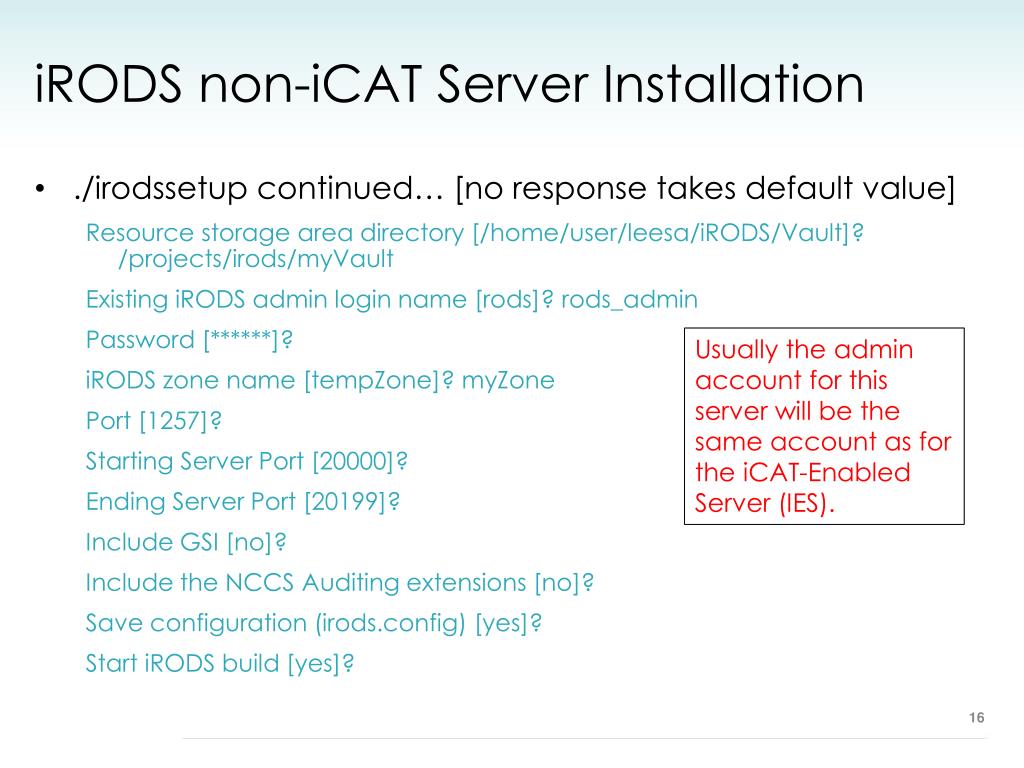 iRODS non-iCAT Server Installation

• ./irodssetup continued… [no response takes default value]

Resource storage area directory [/home/user/leesa/iRODS/Vault]? /projects/irods/myVault

Existing iRODS admin login name [rods]? rods_admin

Password [******]?

iRODS zone name [tempZone]? myZone

Port [1257]?

Starting Server Port [20000]?

Ending Server Port [20199]?

Include GSI [no]?

Include the NCCS Auditing extensions [no]?

Save configuration (irods.config) [yes]?

Start iRODS build [yes]?

Usually the admin account for this server will be the same account as for the iCAT-Enabled Server (IES).

16